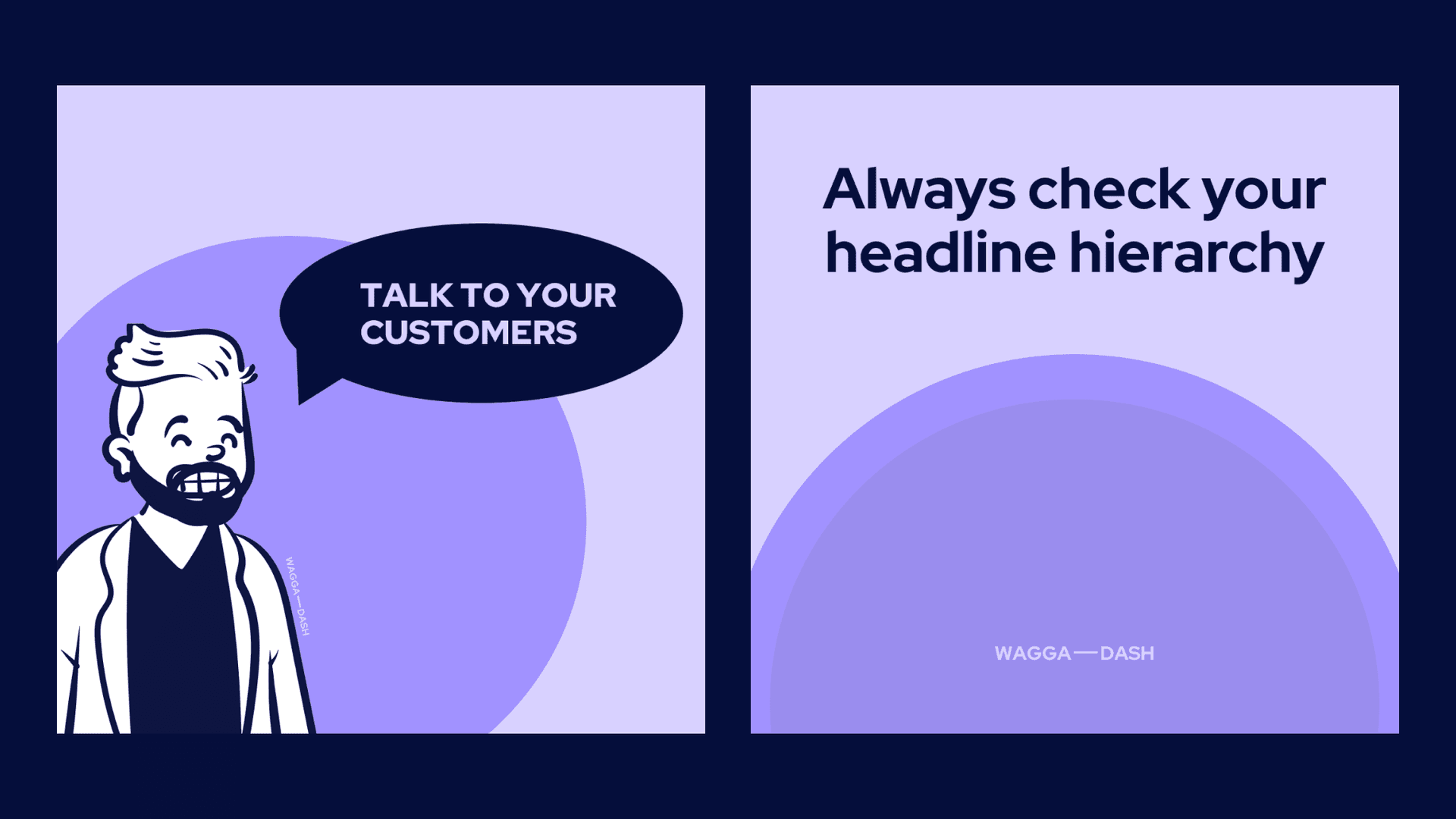 TALK TO YOUR CUSTOMERS

WAGGA—DASH

Always check your headline hierarchy

WAGGA—DASH